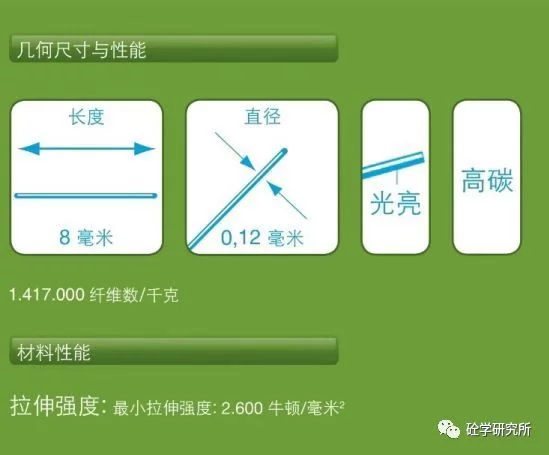 几何尺寸与性能

长度

8 毫米

直径

0,12 毫米

光亮

高碳

1.417.000 纤维数/千克

材料性能

拉伸强度: 最小拉伸强度: 2.600 牛顿/毫米$^2$

砼学研究所